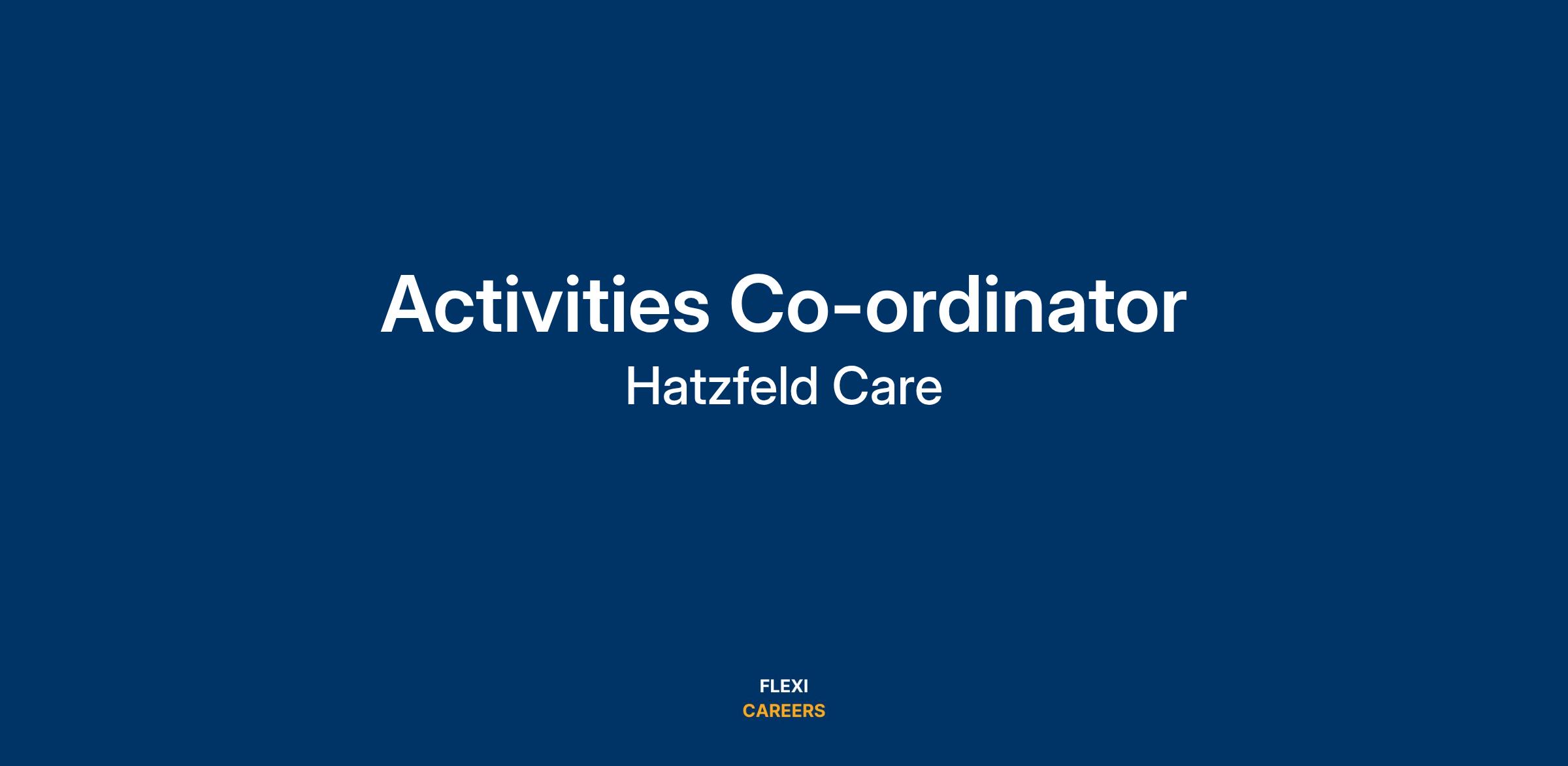 Activities Co-ordinator

Hatzfeld Care

FLEXI
CAREERS